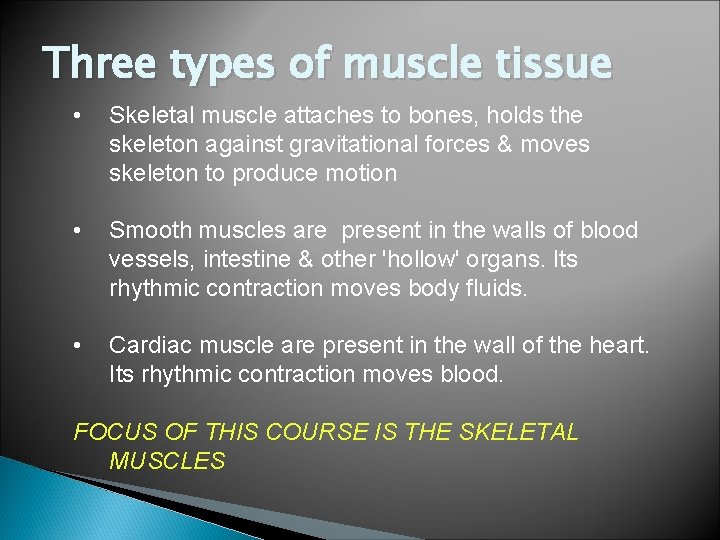 Three types of muscle tissue

• Skeletal muscle attaches to bones, holds the skeleton against gravitational forces & moves skeleton to produce motion

• Smooth muscles are present in the walls of blood vessels, intestine & other 'hollow' organs. Its rhythmic contraction moves body fluids.

• Cardiac muscle are present in the wall of the heart. Its rhythmic contraction moves blood.

FOCUS OF THIS COURSE IS THE SKELETAL MUSCLES